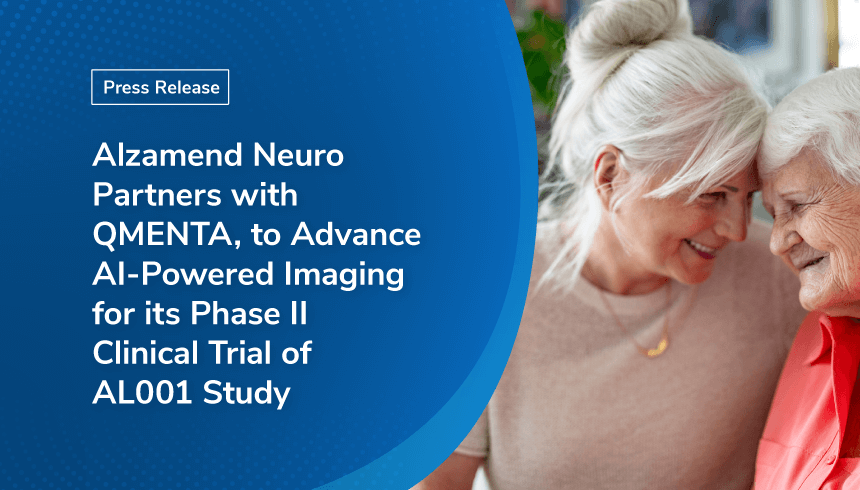 Press Release

Alzamend Neuro Partners with QMENTA, to Advance AI-Powered Imaging for its Phase II Clinical Trial of AL001 Study